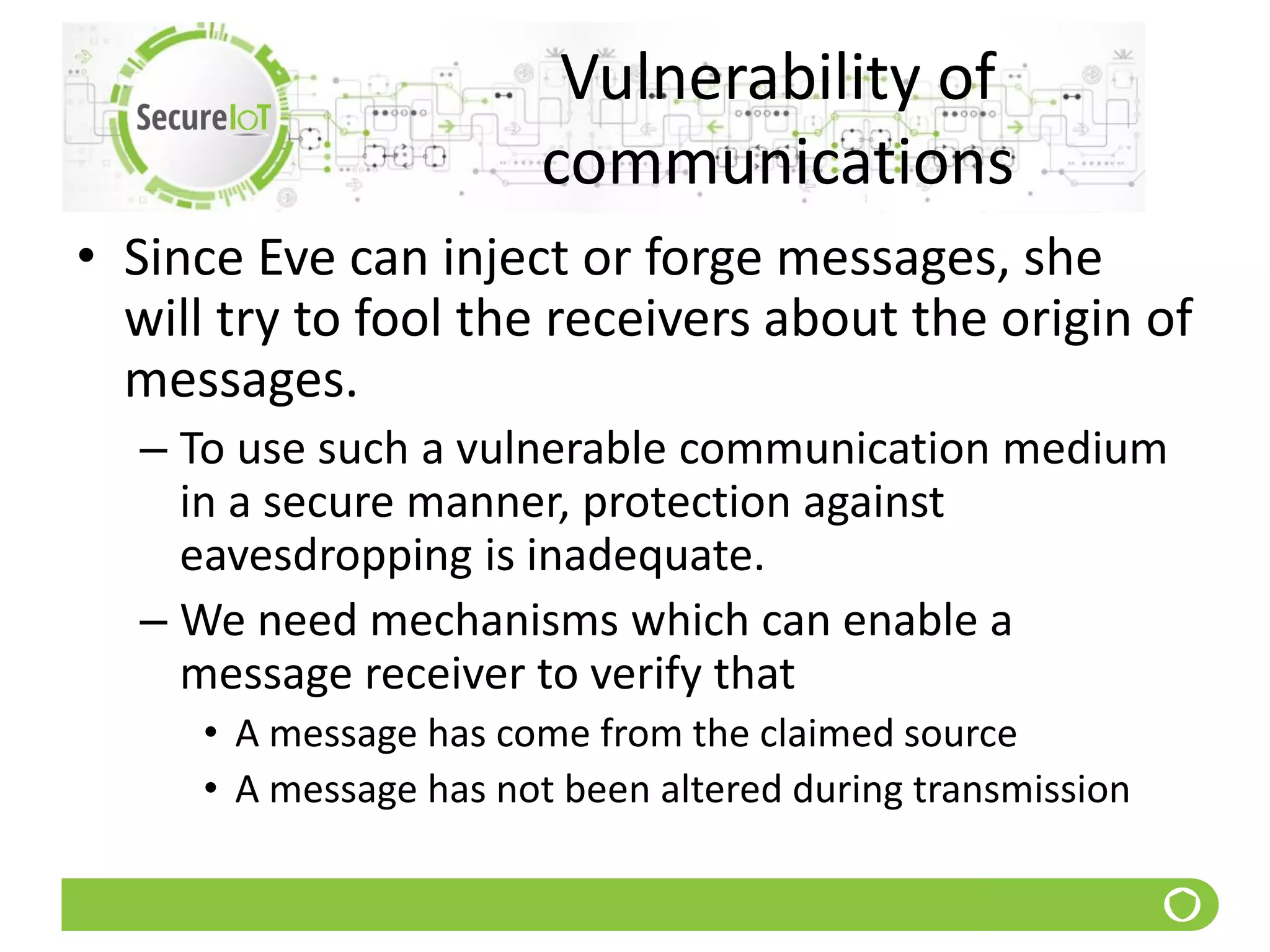 SecureIoT

Vulnerability of communications

• Since Eve can inject or forge messages, she will try to fool the receivers about the origin of messages.

– To use such a vulnerable communication medium in a secure manner, protection against eavesdropping is inadequate.

– We need mechanisms which can enable a message receiver to verify that

• A message has come from the claimed source

• A message has not been altered during transmission